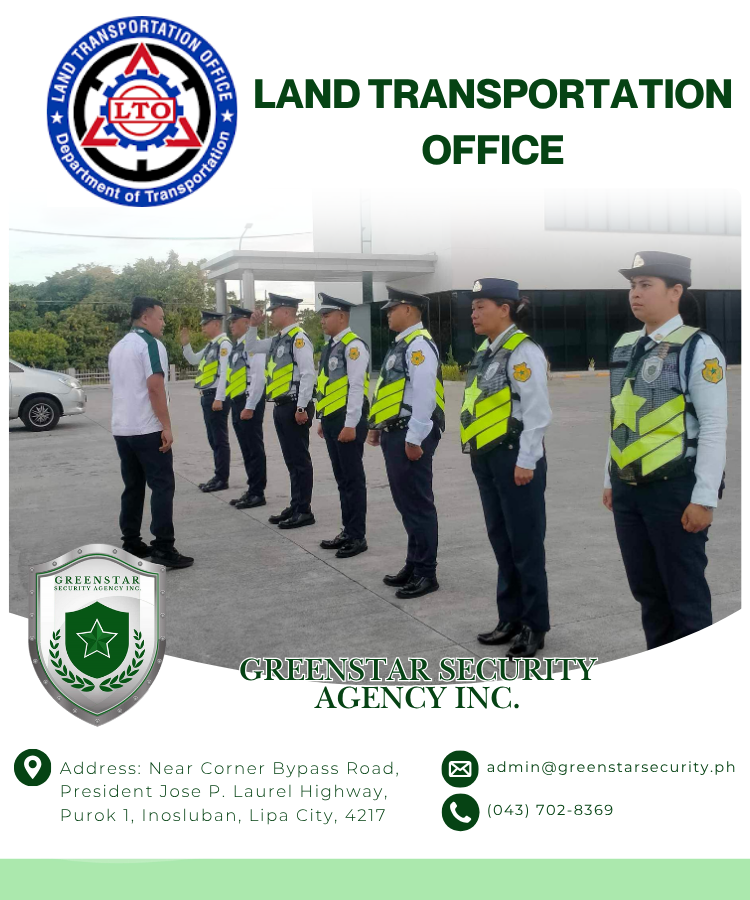 LAND TRANSPORTATION OFFICE
LTO
Department of Transportation

LAND TRANSPORTATION OFFICE

GREENSTAR SECURITY AGENCY INC.

GREENSTAR SECURITY AGENCY INC.

Address: Near Corner Bypass Road, President Jose P. Laurel Highway, Purok 1, Inosluban, Lipa City, 4217

admin@greenstarsecurity.ph

(043) 702-8369